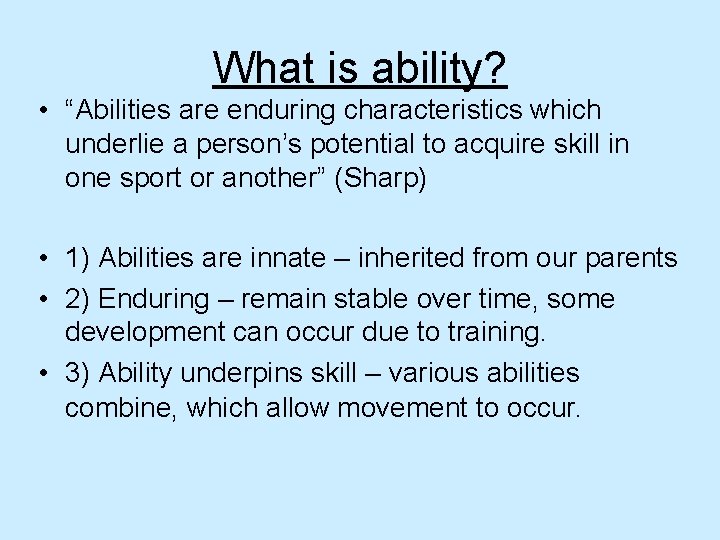 What is ability?

• “Abilities are enduring characteristics which underlie a person’s potential to acquire skill in one sport or another” (Sharp)

• 1) Abilities are innate – inherited from our parents

• 2) Enduring – remain stable over time, some development can occur due to training.

• 3) Ability underpins skill – various abilities combine, which allow movement to occur.